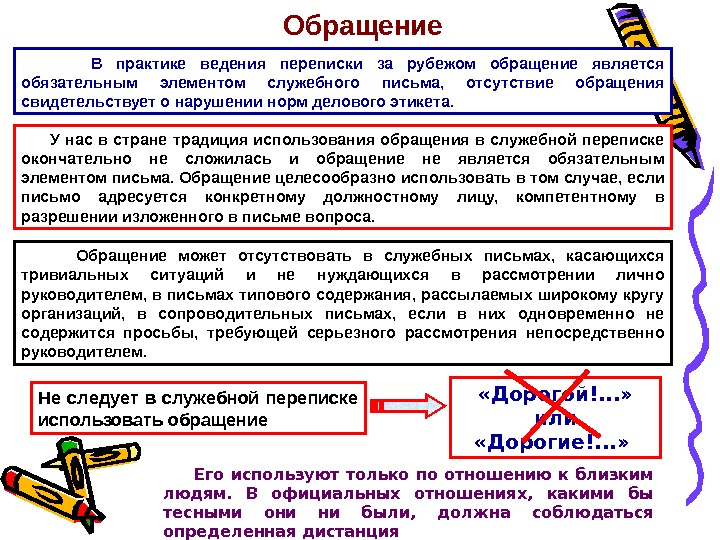 Обращение

В практике ведения переписки за рубежом обращение является обязательным элементом служебного письма, отсутствие обращения свидетельствует о нарушении норм делового этикета.

У нас в стране традиция использования обращения в служебной переписке окончательно не сложилась и обращение не является обязательным элементом письма. Обращение целесообразно использовать в том случае, если письмо адресуется конкретному должностному лицу, компетентному в разрешении изложенного в письме вопроса.

Обращение может отсутствовать в служебных письмах, касающихся тривиальных ситуаций и не нуждающихся в рассмотрении лично руководителем, в письмах типового содержания, рассылаемых широкому кругу организаций, в сопроводительных письмах, если в них одновременно не содержится просьбы, требующей серьезного рассмотрения непосредственно руководителем.

Не следует в служебной переписке использовать обращение

«Дорогой!...»
или
«Дорогие!...»

Его используют только по отношению к близким людям. В официальных отношениях, какими бы тесными они ни были, должна соблюдаться определенная дистанция